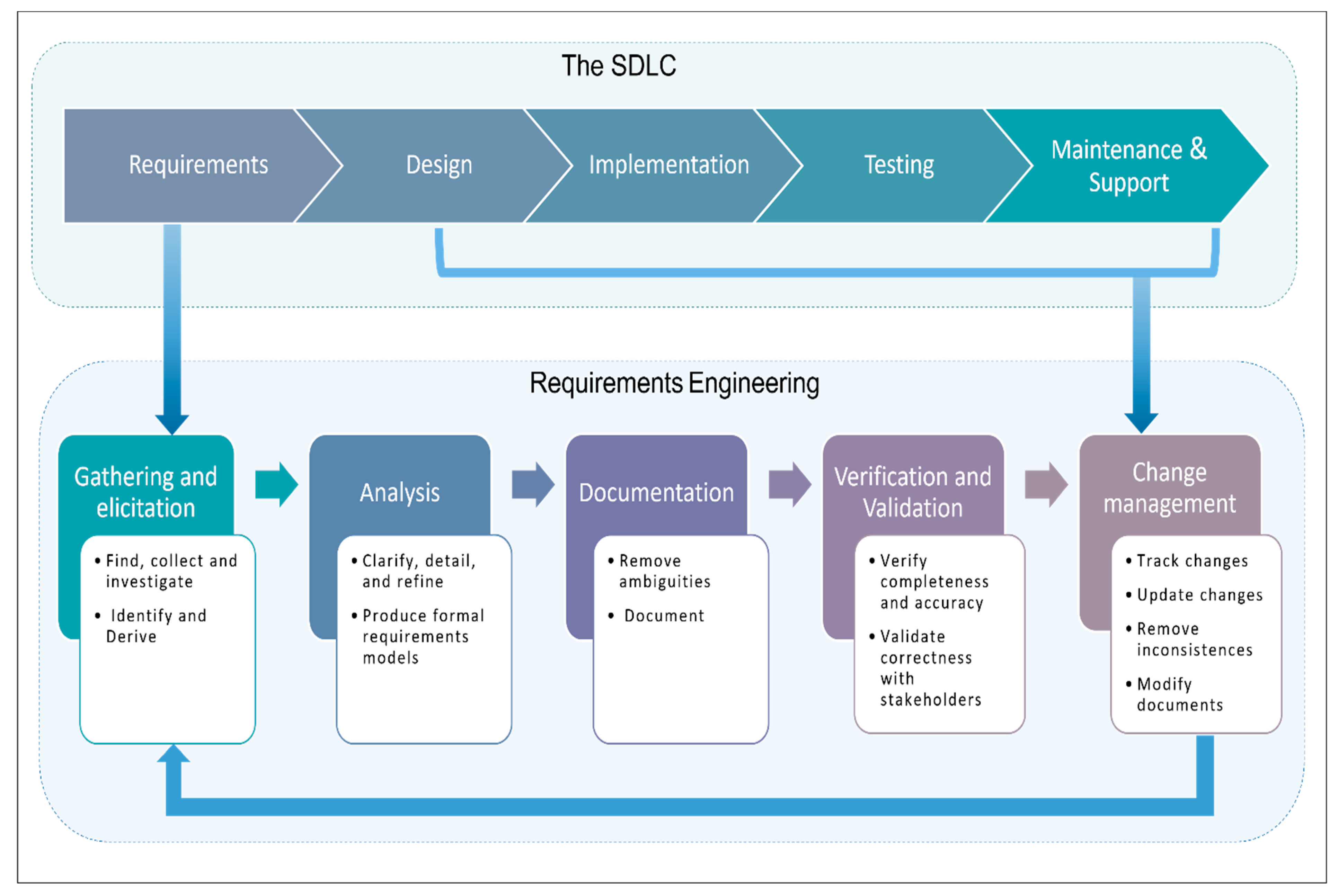 The SDLC

Requirements

Design

Implementation

Testing

Maintenance & Support

Requirements Engineering

Gathering and elicitation

• Find, collect and investigate

• Identify and Derive

Analysis

• Clarify, detail, and refine

• Produce formal requirements models

Documentation

• Remove ambiguities

• Document

Verification and Validation

• Verify completeness and accuracy

• Validate correctness with stakeholders

Change management

• Track changes

• Update changes

• Remove inconsistences

• Modify documents